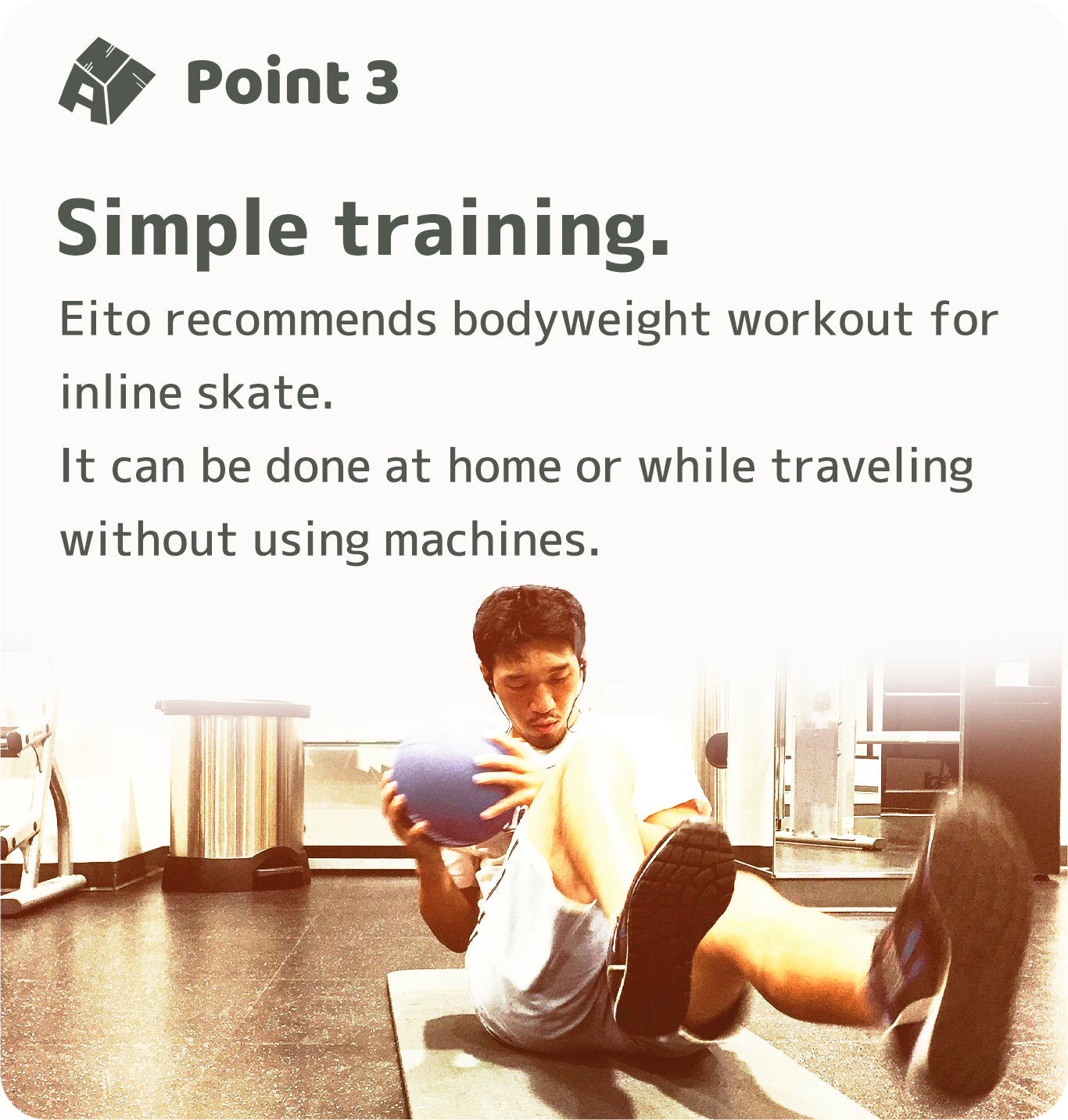 Point 3

Simple training.

Eito recommends bodyweight workout for inline skate.
It can be done at home or while traveling without using machines.